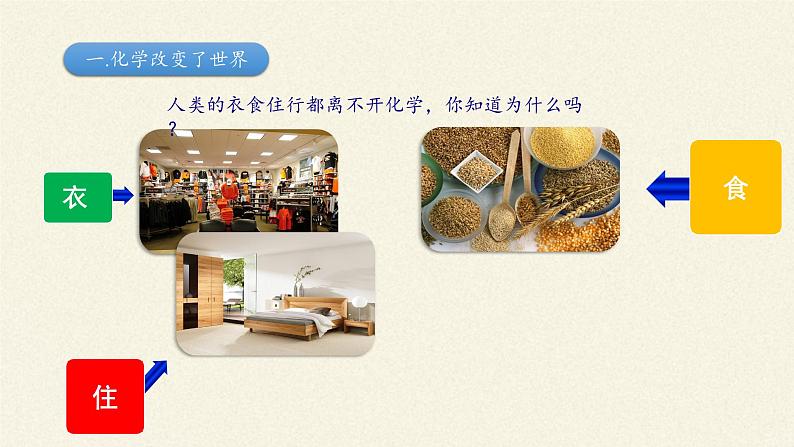 一.化学改变了世界

人类的衣食住行都离不开化学，你知道为什么吗？

衣

食

住